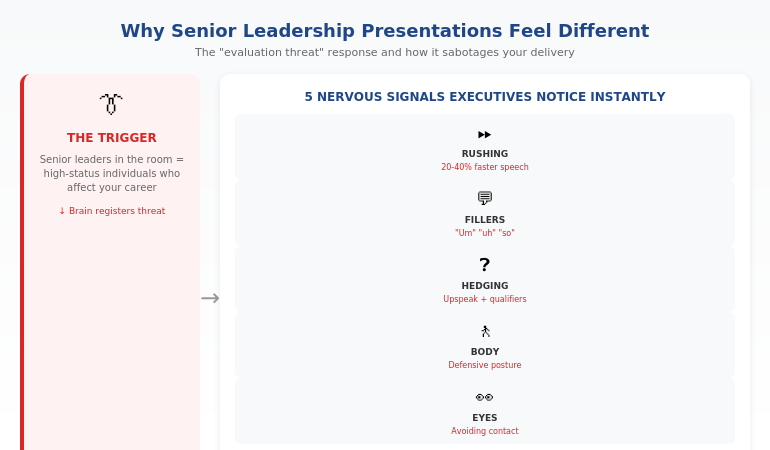 Why Senior Leadership Presentations Feel Different
The "evaluation threat" response and how it sabotages your delivery

THE TRIGGER
Senior leaders in the room = high-status individuals who affect your career
↓ Brain registers threat

→

5 NERVOUS SIGNALS EXECUTIVES NOTICE INSTANTLY

RUSHING
20-40% faster speech

FILLERS
"Um" "uh" "so"

?
HEDGING
Upspeak + qualifiers

BODY
Defensive posture

EYES
Avoiding contact